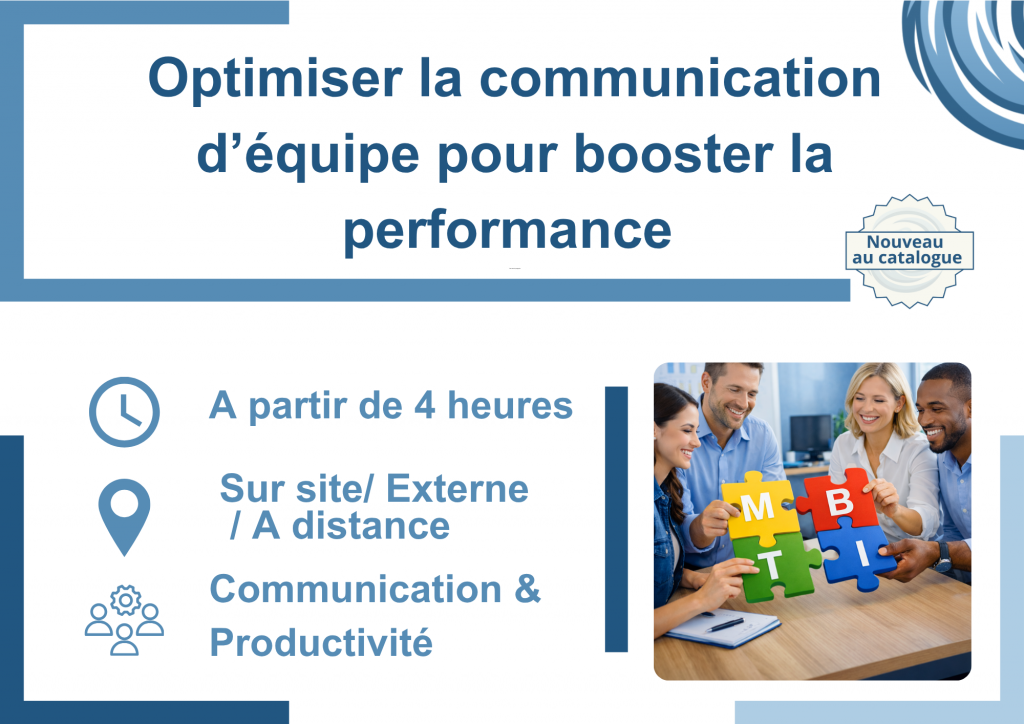 Optimiser la communication d’équipe pour booster la performance

Nouveau au catalogue

A partir de 4 heures

Sur site/ Externe / A distance

Communication & Productivité

M B T I